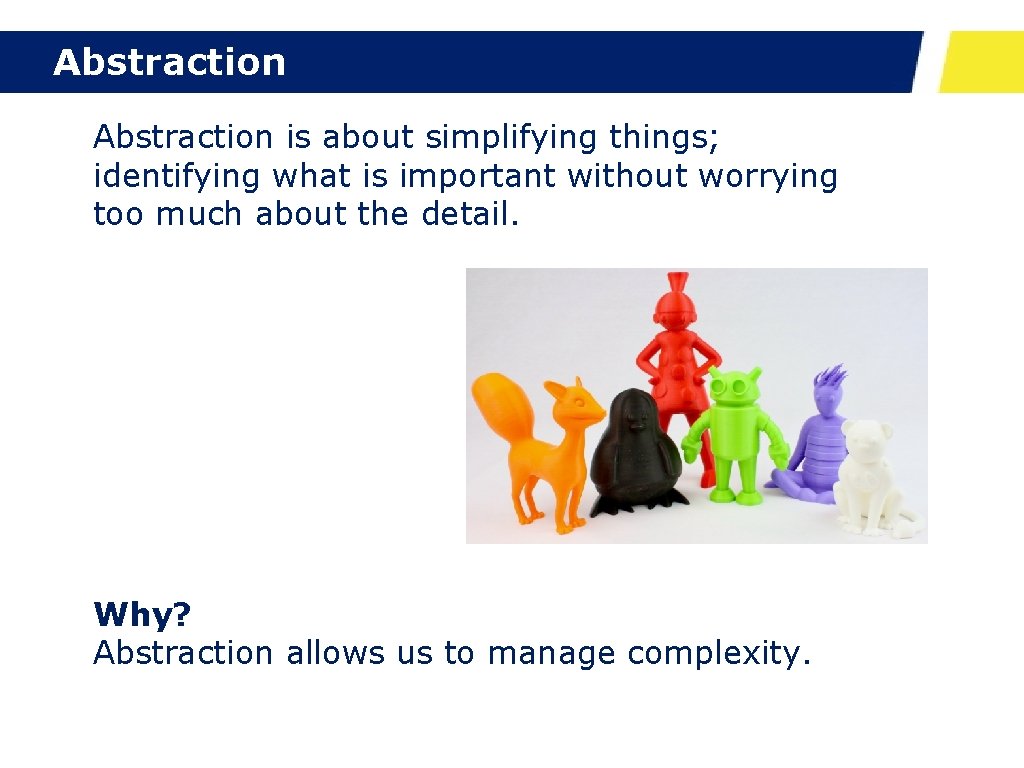 Abstraction

Abstraction is about simplifying things; identifying what is important without worrying too much about the detail.

Why?
Abstraction allows us to manage complexity.